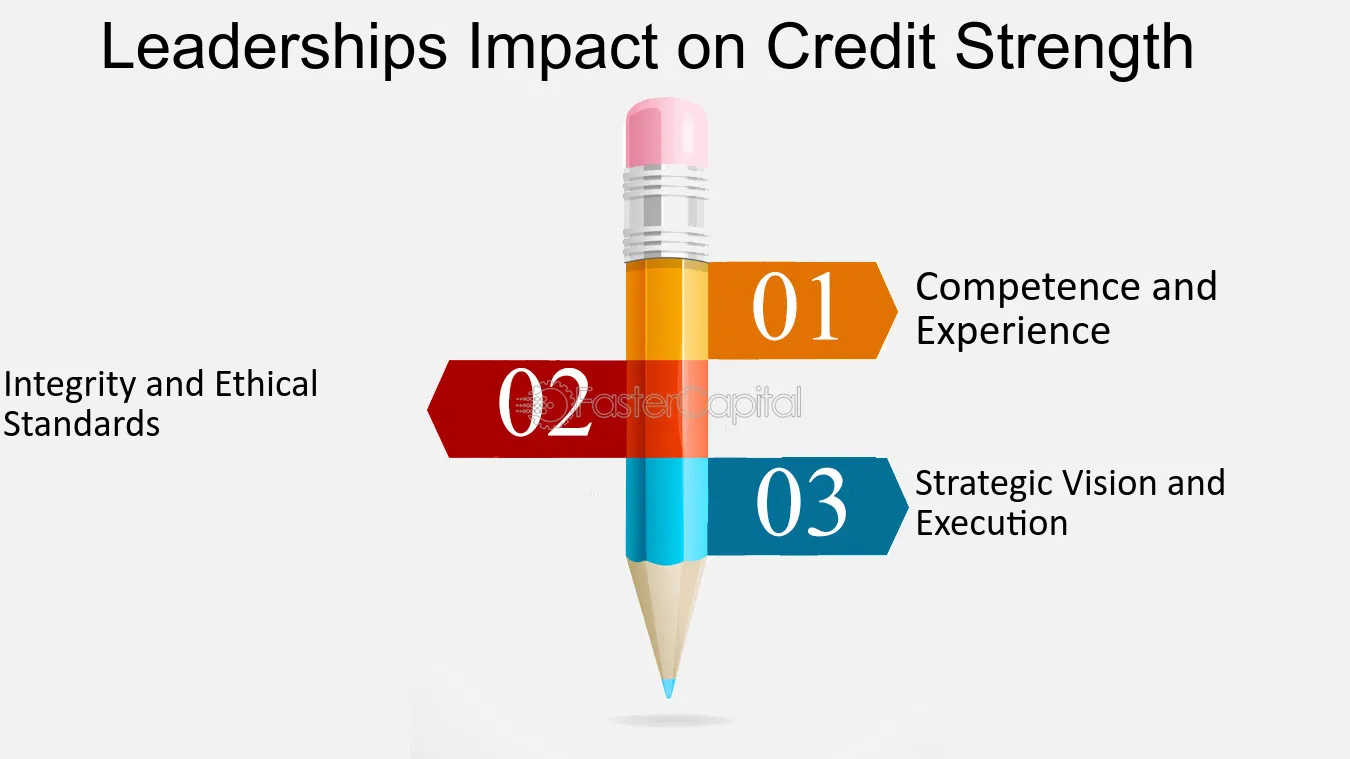 Leaderships Impact on Credit Strength

01 Competence and Experience

02 Integrity and Ethical Standards

03 Strategic Vision and Execution

FasterCapital